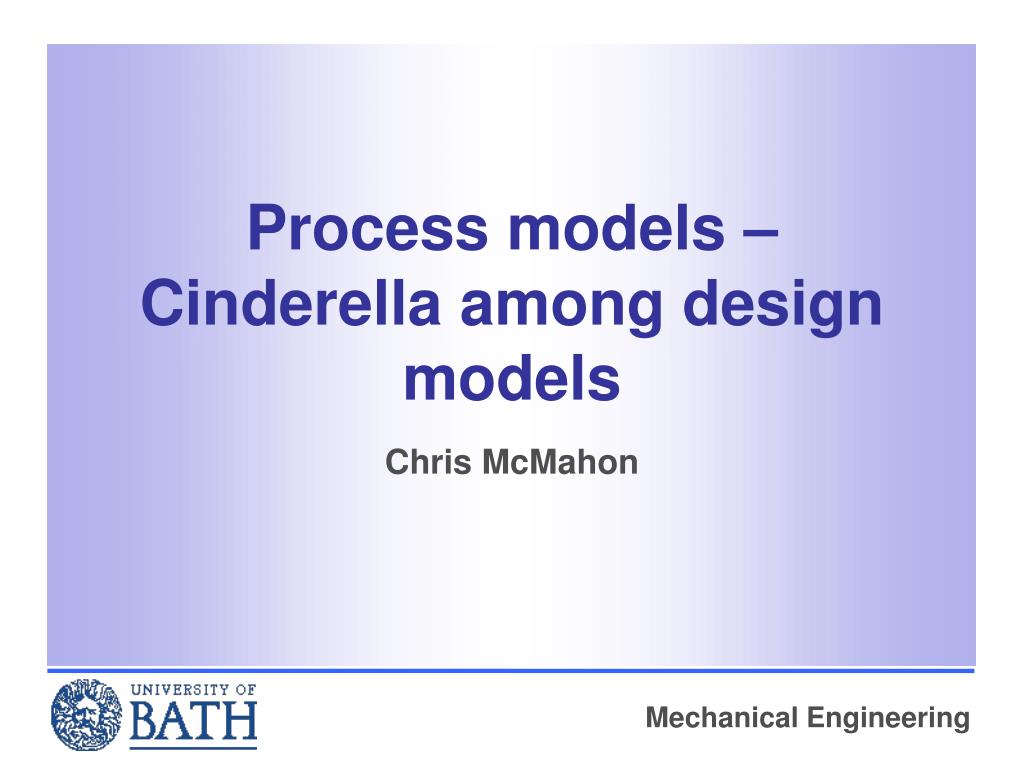 Process models – Cinderella among design models

Chris McMahon

UNIVERSITY OF
BATH

Mechanical Engineering